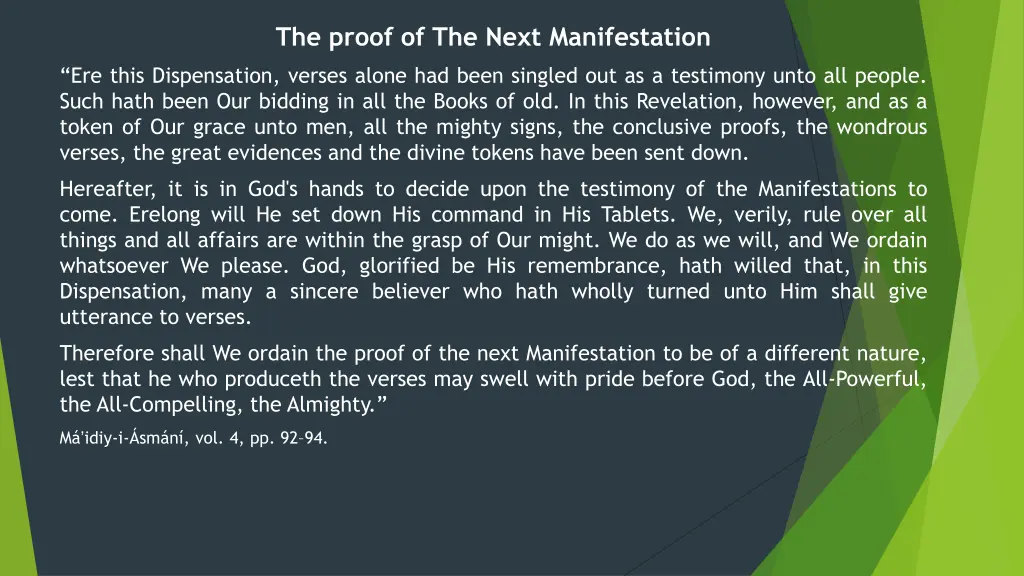 The proof of The Next Manifestation

“Ere this Dispensation, verses alone had been singled out as a testimony unto all people. Such hath been Our bidding in all the Books of old. In this Revelation, however, and as a token of Our grace unto men, all the mighty signs, the conclusive proofs, the wondrous verses, the great evidences and the divine tokens have been sent down.

Hereafter, it is in God's hands to decide upon the testimony of the Manifestations to come. Erelong will He set down His command in His Tablets. We, verily, rule over all things and all affairs are within the grasp of Our might. We do as we will, and We ordain whatsoever We please. God, glorified be His remembrance, hath willed that, in this Dispensation, many a sincere believer who hath wholly turned unto Him shall give utterance to verses.

Therefore shall We ordain the proof of the next Manifestation to be of a different nature, lest that he who produceth the verses may swell with pride before God, the All-Powerful, the All-Compelling, the Almighty.”

Má'idiy-i-Ásmání, vol. 4, pp. 92–94.